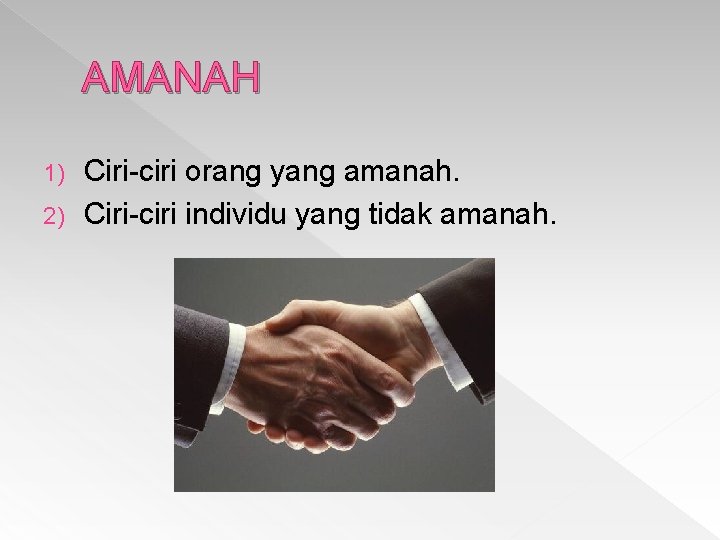 AMANAH

1) Ciri-ciri orang yang amanah.
2) Ciri-ciri individu yang tidak amanah.